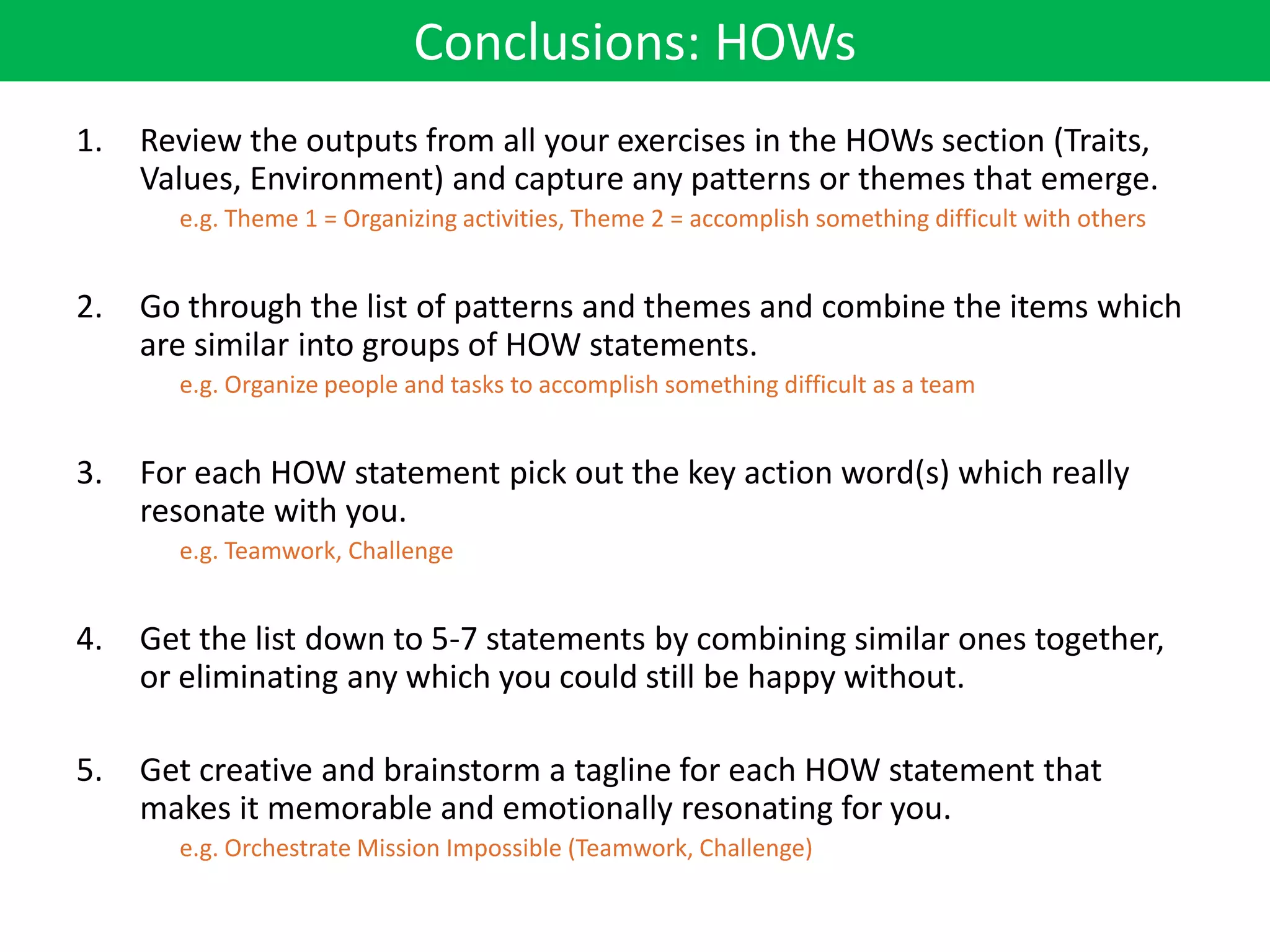 Conclusions: HOWs

1. Review the outputs from all your exercises in the HOWs section (Traits, Values, Environment) and capture any patterns or themes that emerge.
e.g. Theme 1 = Organizing activities, Theme 2 = accomplish something difficult with others

2. Go through the list of patterns and themes and combine the items which are similar into groups of HOW statements.
e.g. Organize people and tasks to accomplish something difficult as a team

3. For each HOW statement pick out the key action word(s) which really resonate with you.
e.g. Teamwork, Challenge

4. Get the list down to 5-7 statements by combining similar ones together, or eliminating any which you could still be happy without.

5. Get creative and brainstorm a tagline for each HOW statement that makes it memorable and emotionally resonating for you.
e.g. Orchestrate Mission Impossible (Teamwork, Challenge)